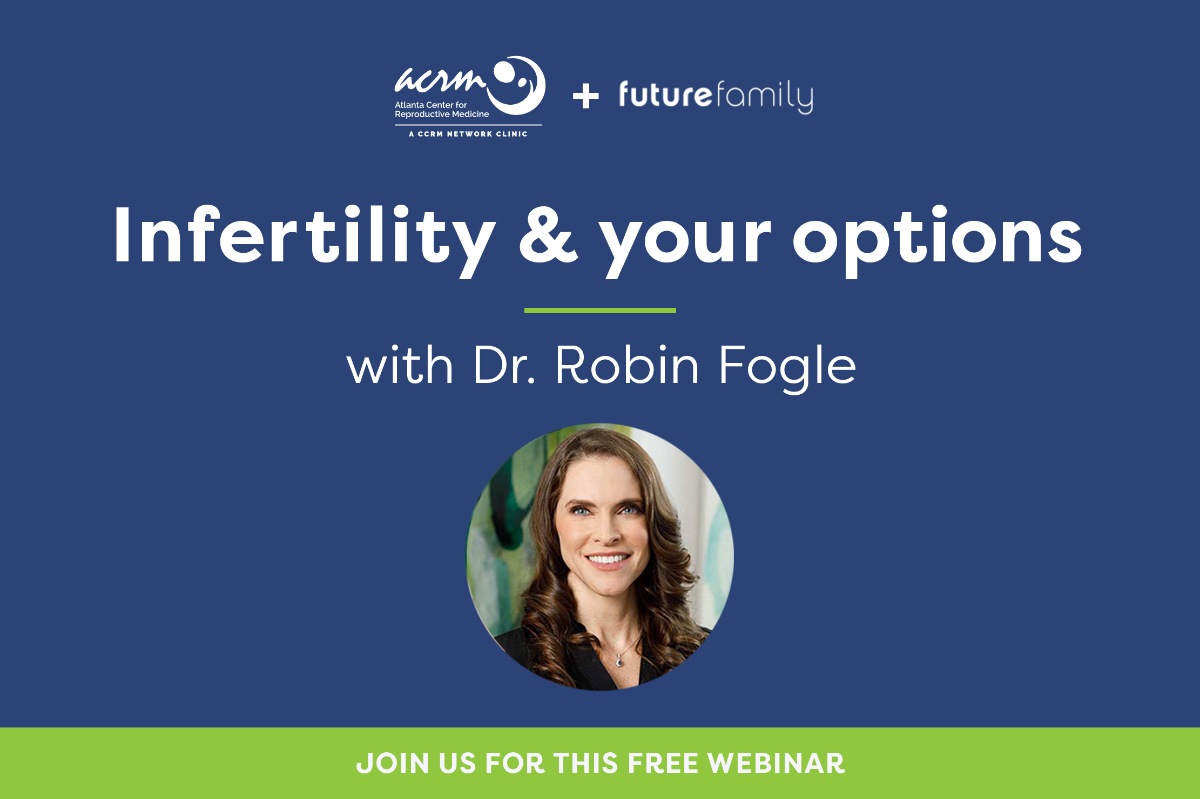 acrm
Atlanta Center for Reproductive Medicine
A CCRM NETWORK CLINIC
+ futurefamily

Infertility & your options

with Dr. Robin Fogle

JOIN US FOR THIS FREE WEBINAR